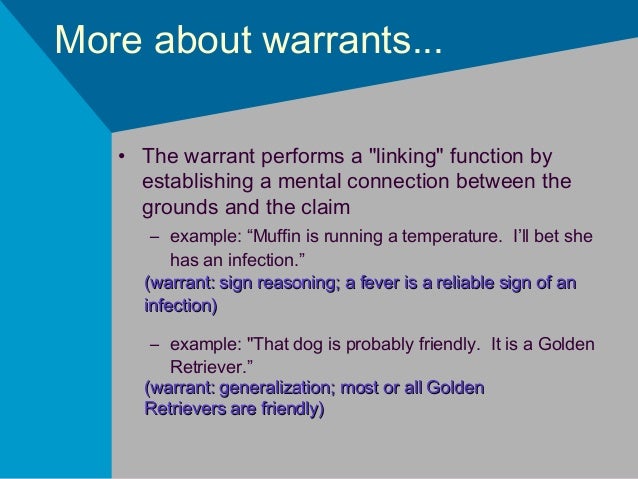 More about warrants...

• The warrant performs a "linking" function by establishing a mental connection between the grounds and the claim

– example: “Muffin is running a temperature. I’ll bet she has an infection.”

(warrant: sign reasoning; a fever is a reliable sign of an infection)

– example: "That dog is probably friendly. It is a Golden Retriever.”

(warrant: generalization; most or all Golden Retrievers are friendly)